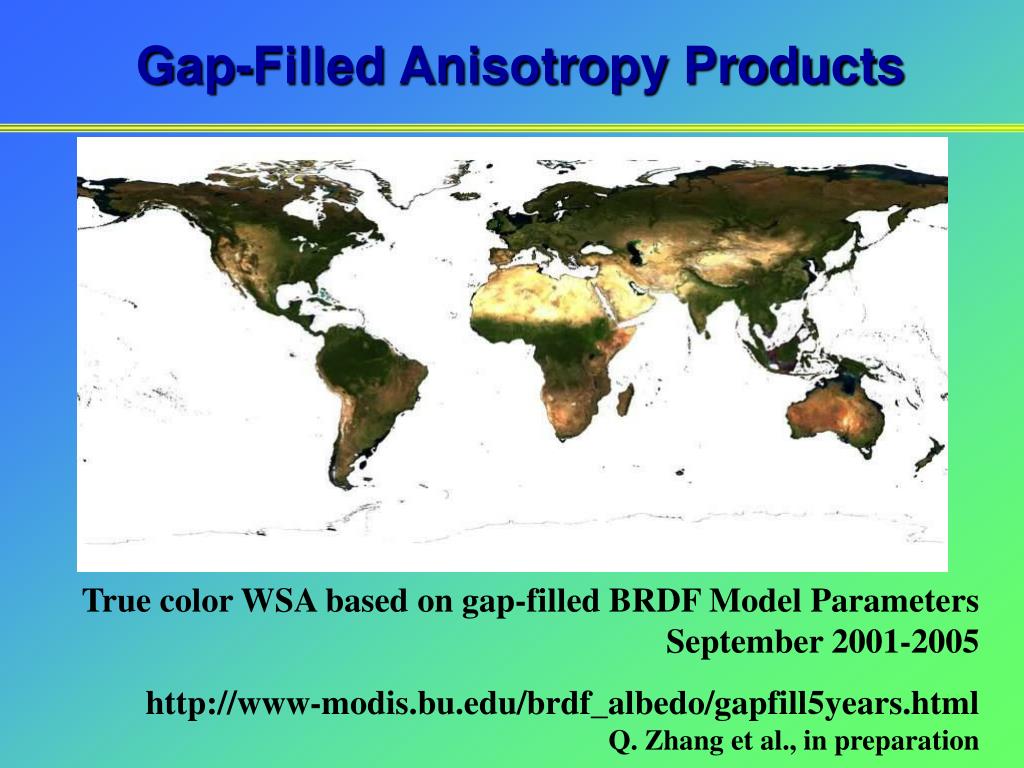 Gap-Filled Anisotropy Products

True color WSA based on gap-filled BRDF Model Parameters September 2001-2005

http://www-modis.bu.edu/brdf_albedo/gapfill5years.html
Q. Zhang et al., in preparation